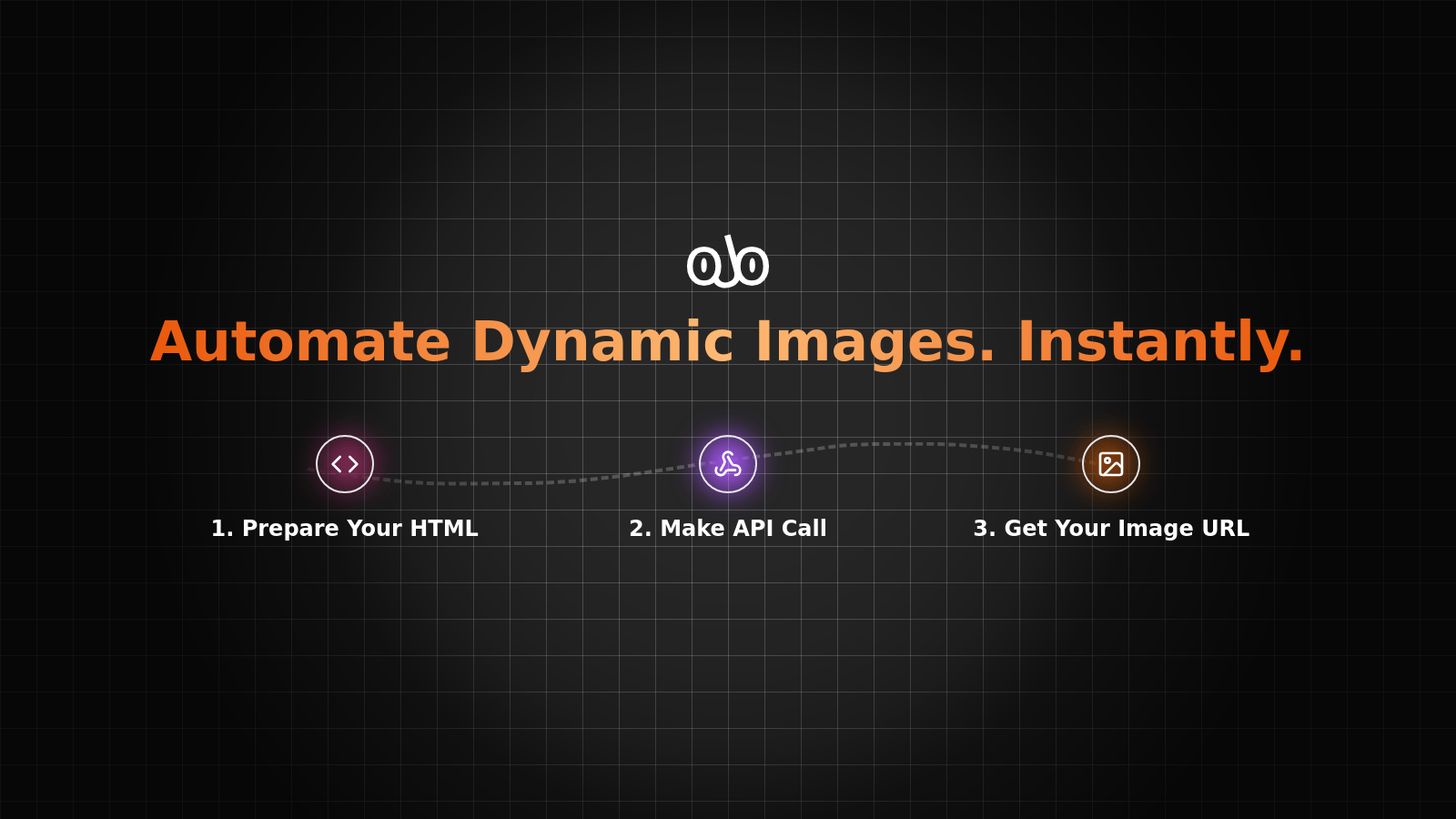 Automate Dynamic Images. Instantly.

1. Prepare Your HTML

2. Make API Call

3. Get Your Image URL